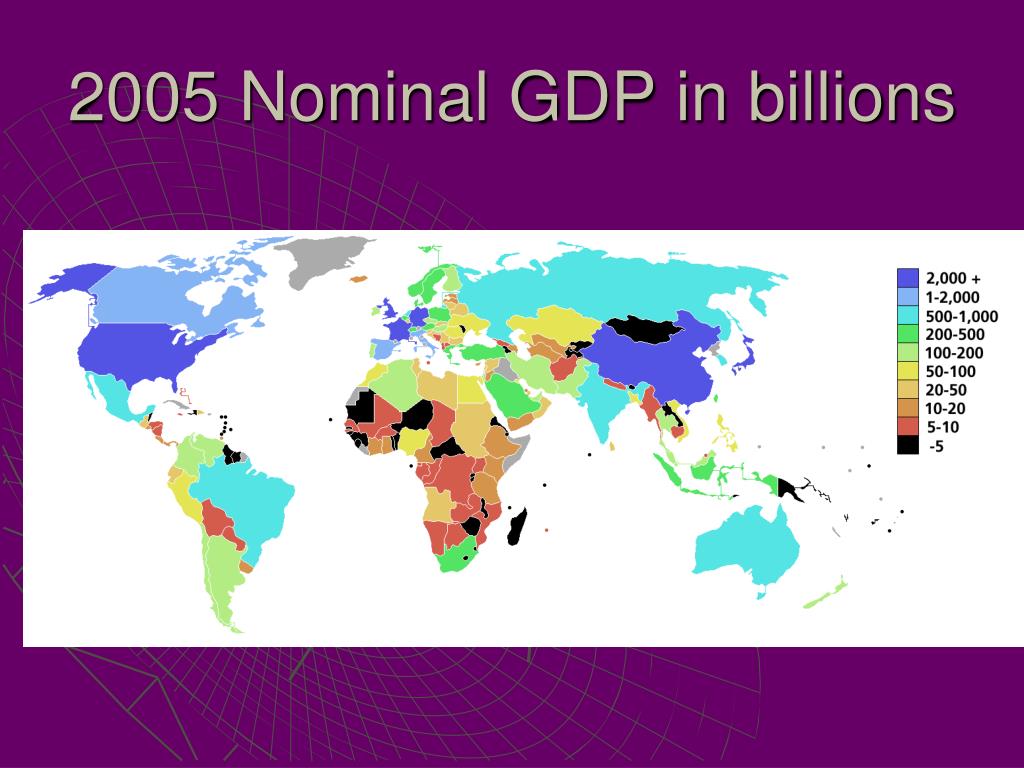 2005 Nominal GDP in billions

2,000 +
1-2,000
500-1,000
200-500
100-200
50-100
20-50
10-20
5-10
-5